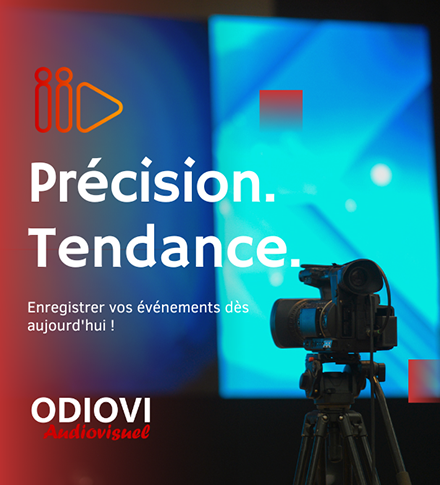 Précision.
Tendance.

Enregistrer vos événements dès aujourd'hui !

ODIOVI
Audiovisuel